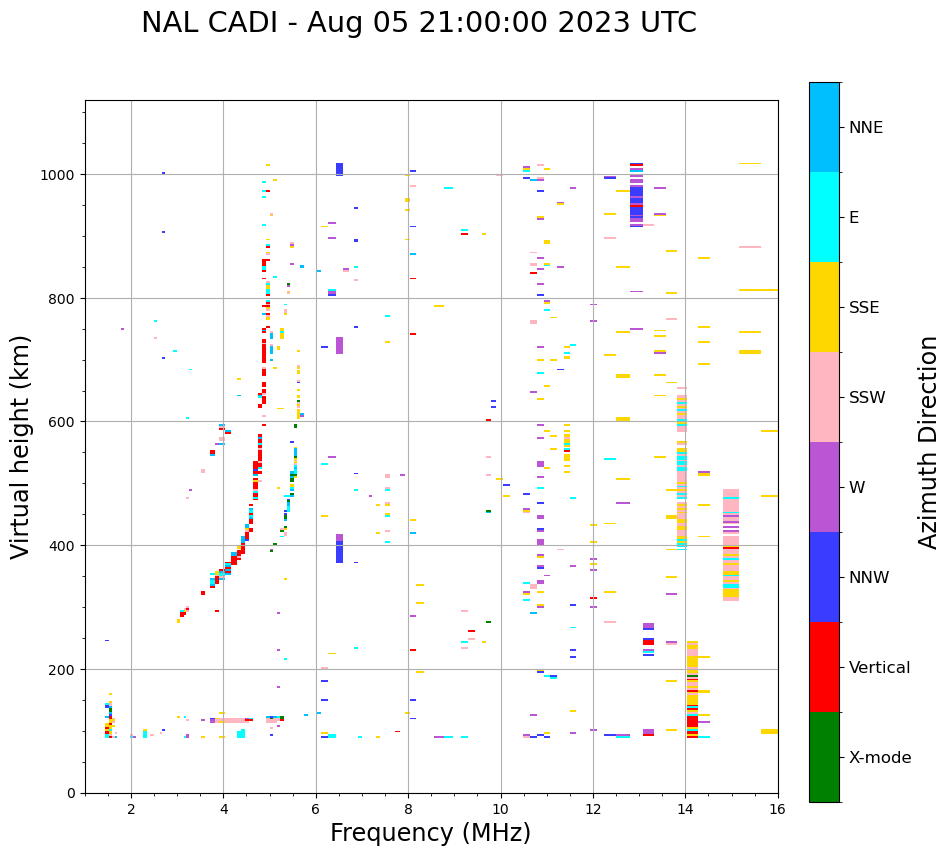 NAL CADI - Aug 05 21:00:00 2023 UTC

Virtual height (km)

1000
800
600
400
200
0

2
4
6
8
10
12
14
16

Frequency (MHz)

NNE
E
SSE
SSW
W
NNW
Vertical
X-mode

Azimuth Direction